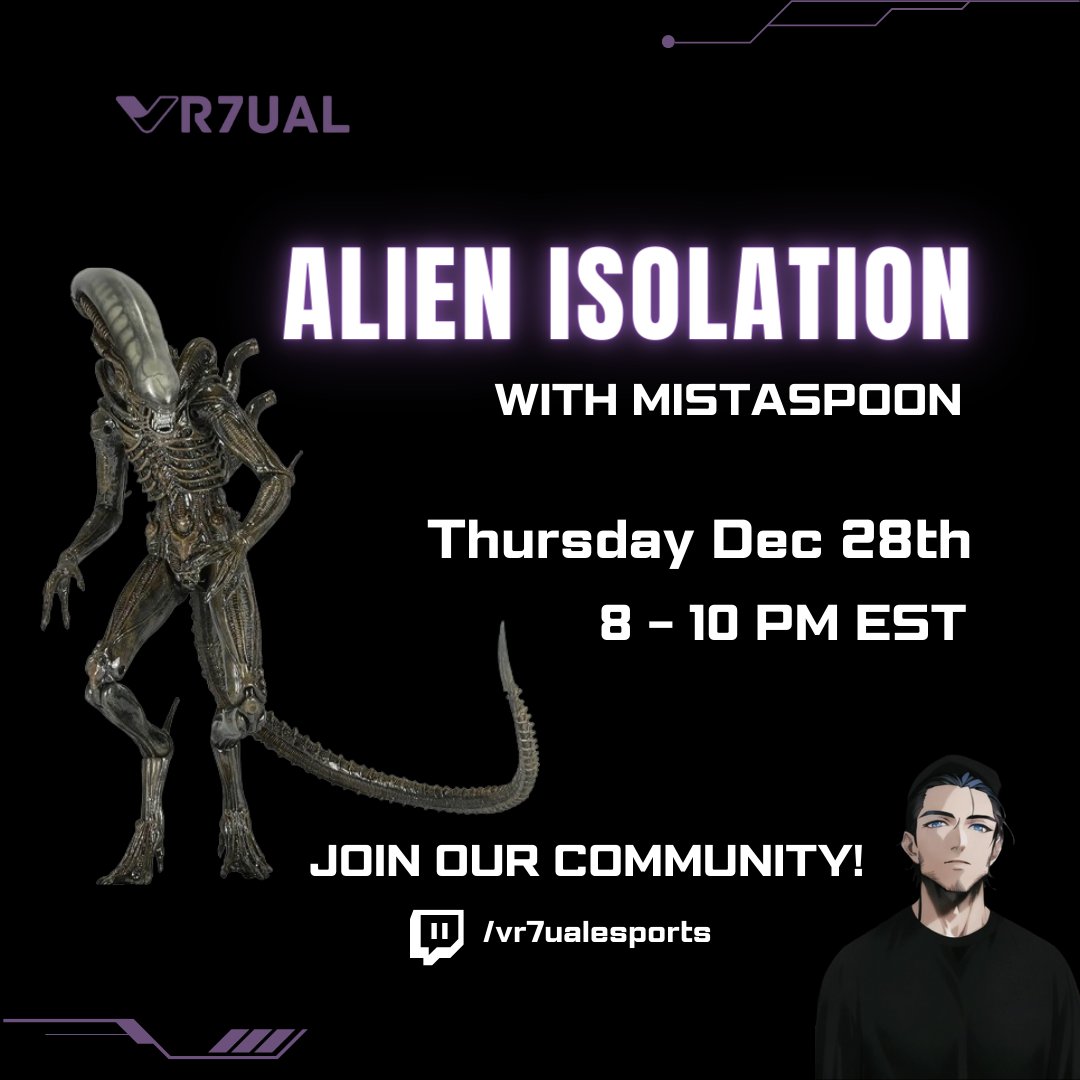 VR7UAL

ALIEN ISOLATION

WITH MISTASPOON

Thursday Dec 28th

8 - 10 PM EST

JOIN OUR COMMUNITY!

/vr7ualesports